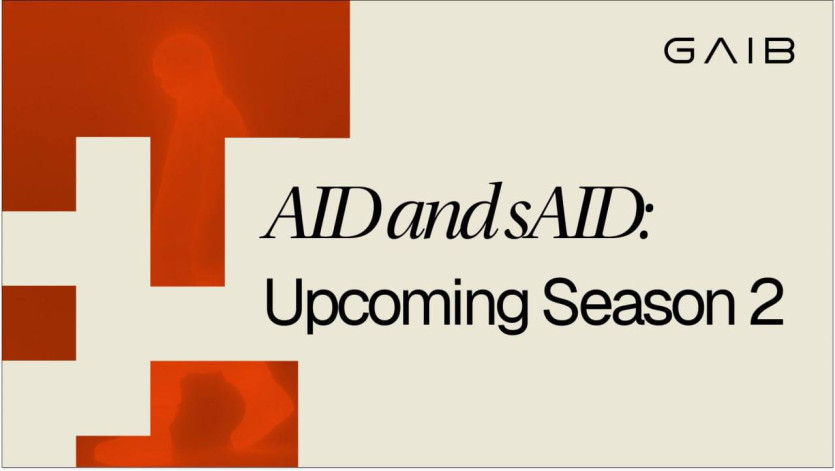 GAIB

AID and sAID:
Upcoming Season 2